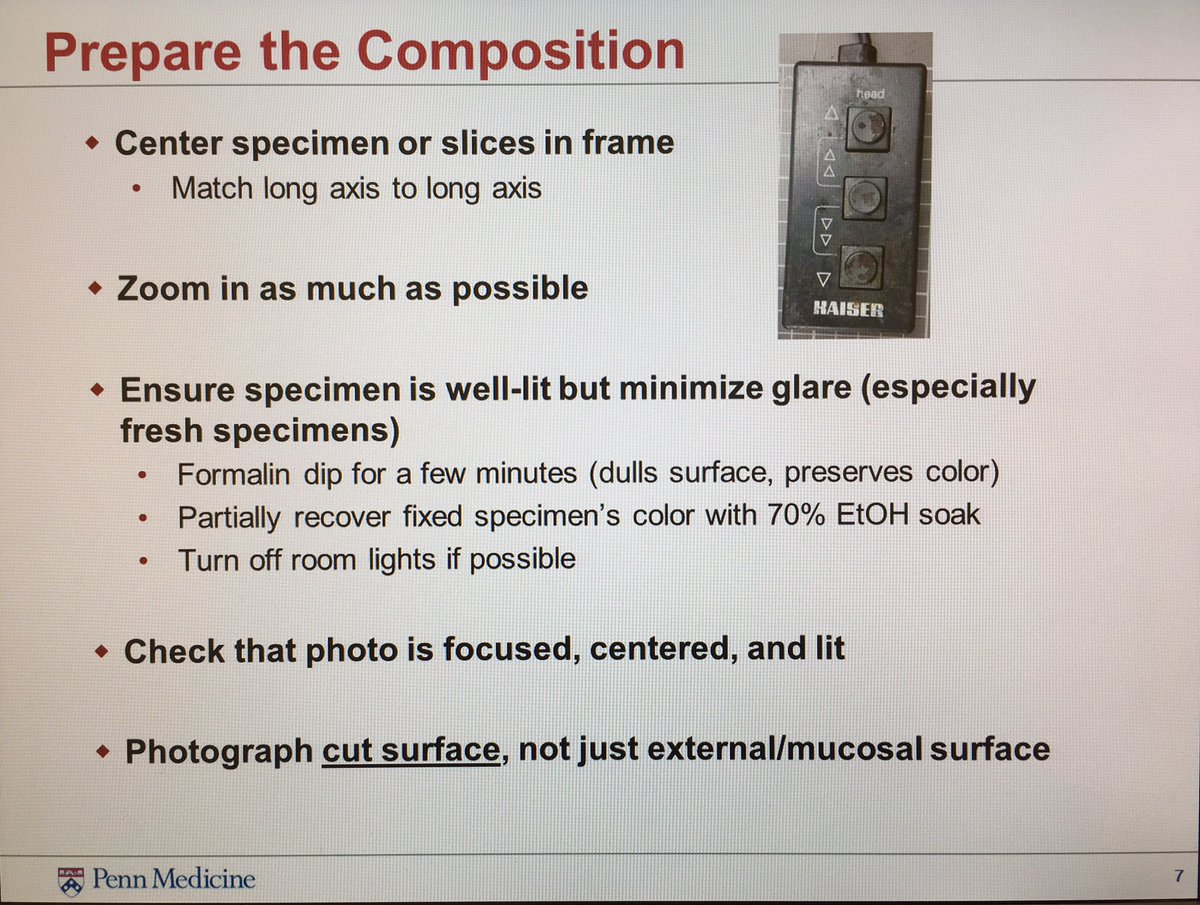 Prepare the Composition

head

KAISER

◆ Center specimen or slices in frame
• Match long axis to long axis

◆ Zoom in as much as possible

◆ Ensure specimen is well-lit but minimize glare (especially fresh specimens)
• Formalin dip for a few minutes (dulls surface, preserves color)
• Partially recover fixed specimen's color with 70% EtOH soak
• Turn off room lights if possible

◆ Check that photo is focused, centered, and lit

◆ Photograph cut surface, not just external/mucosal surface

Penn Medicine

7